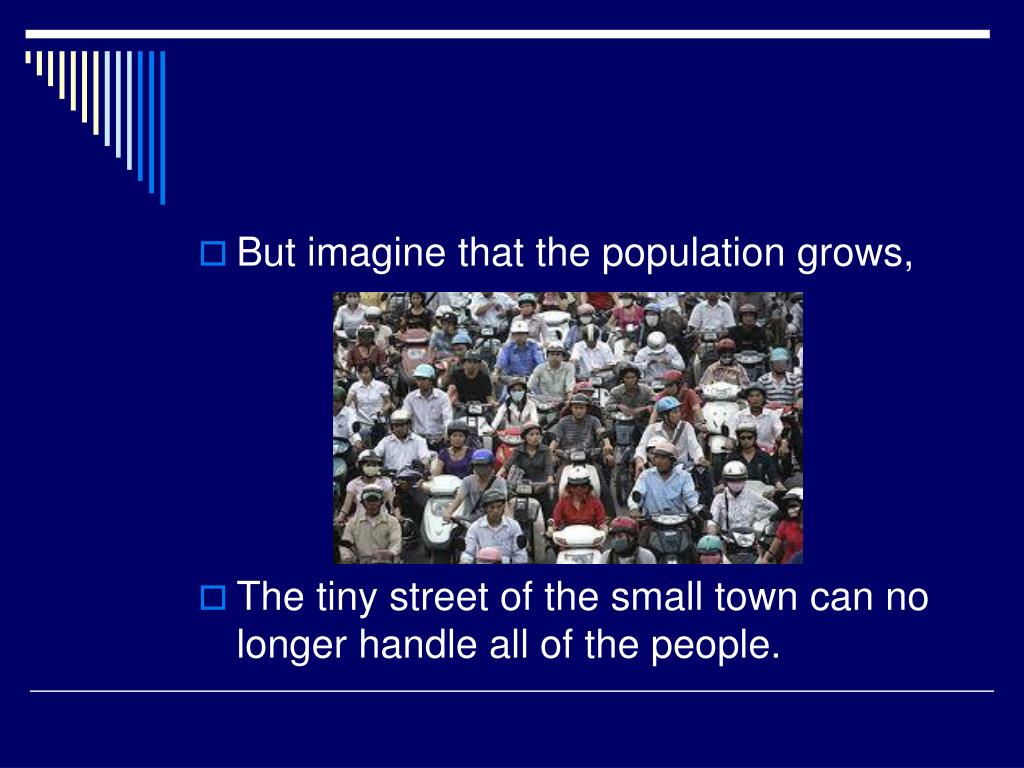 But imagine that the population grows,

The tiny street of the small town can no longer handle all of the people.